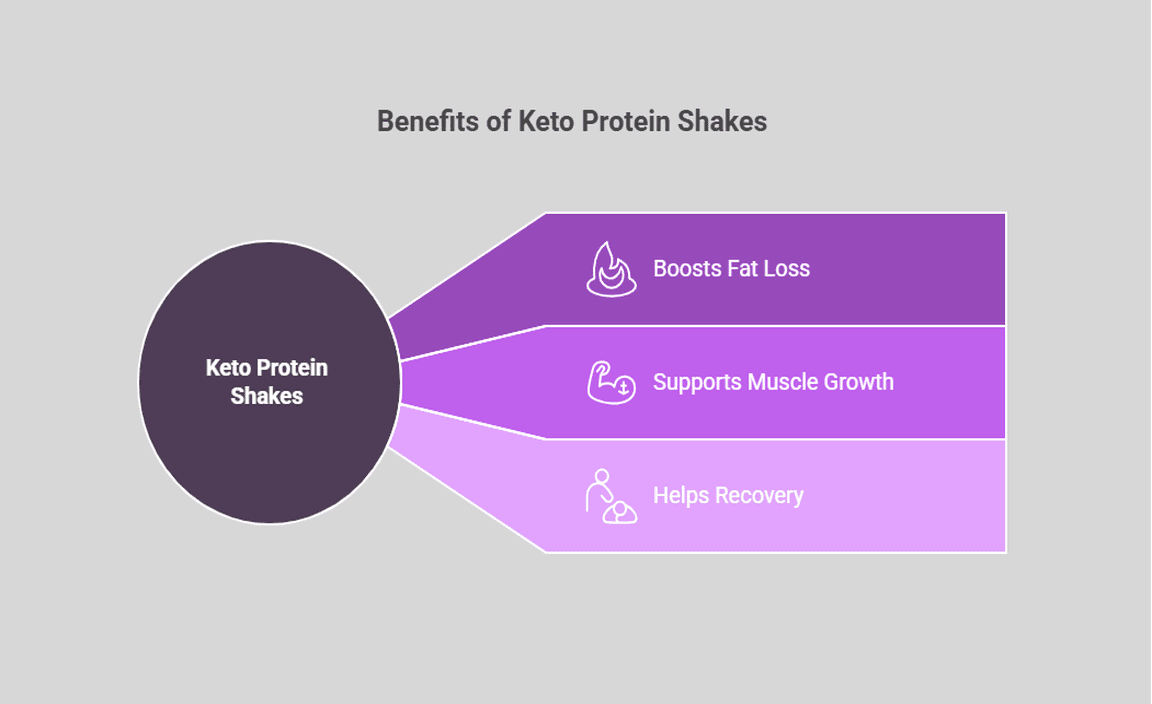 Benefits of Keto Protein Shakes

Keto Protein Shakes

Boosts Fat Loss

Supports Muscle Growth

Helps Recovery